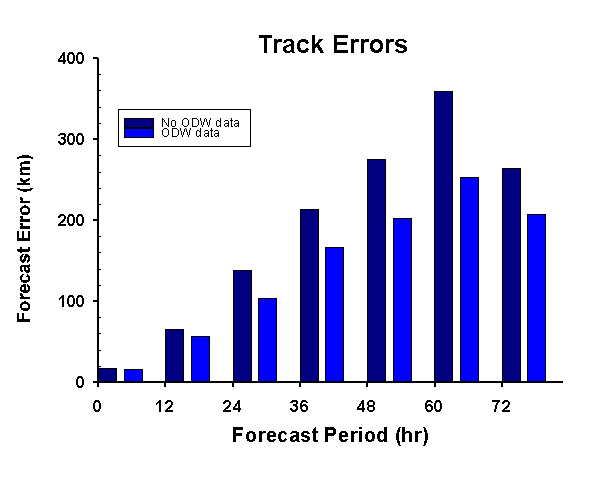 Track Errors

No ODW data
ODW data

Forecast Error (km)

400
300
200
100
0

0
12
24
36
48
60
72

Forecast Period (hr)